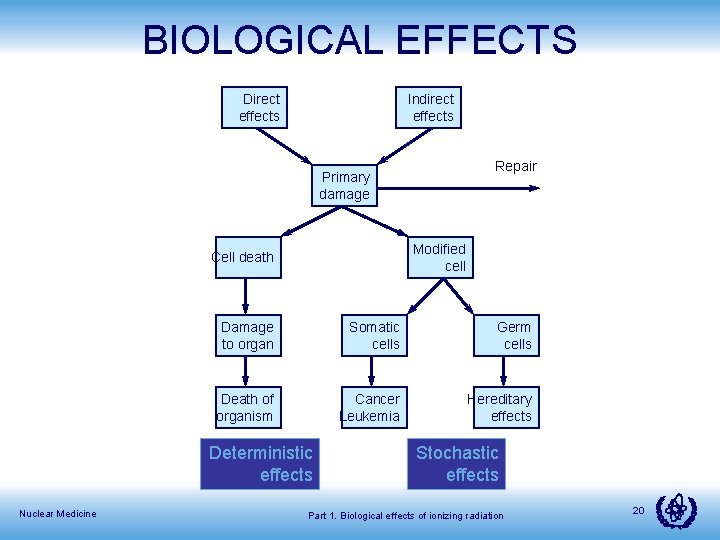 BIOLOGICAL EFFECTS

Direct effects

Indirect effects

Primary damage

Repair

Cell death

Modified cell

Damage to organ

Somatic cells

Germ cells

Death of organism

Cancer Leukemia

Hereditary effects

Deterministic effects

Stochastic effects

Nuclear Medicine

Part 1. Biological effects of ionizing radiation

20